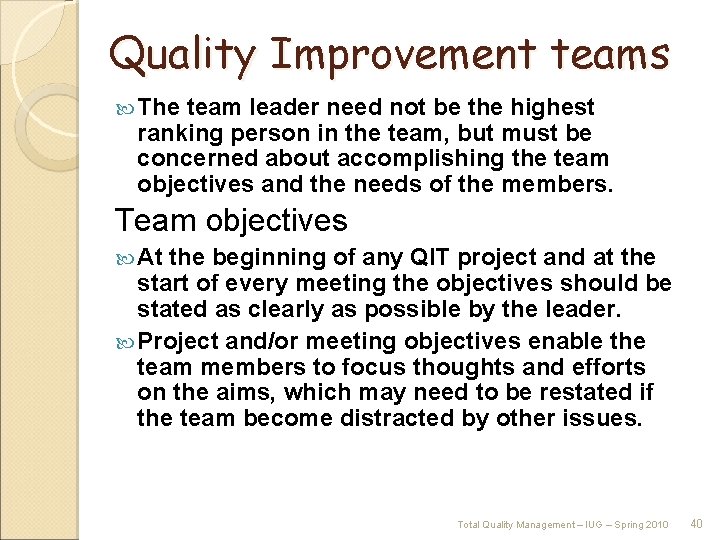 Quality Improvement teams

The team leader need not be the highest ranking person in the team, but must be concerned about accomplishing the team objectives and the needs of the members.

Team objectives

At the beginning of any QIT project and at the start of every meeting the objectives should be stated as clearly as possible by the leader.

Project and/or meeting objectives enable the team members to focus thoughts and efforts on the aims, which may need to be restated if the team become distracted by other issues.

Total Quality Management – IUG – Spring 2010 40